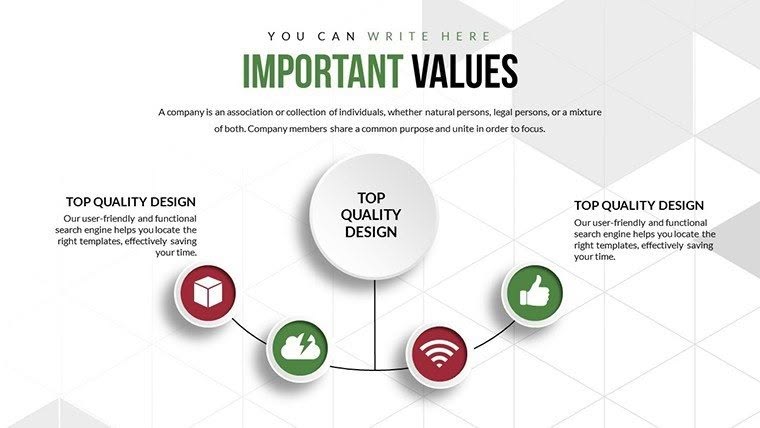 YOU CAN WRITE HERE

IMPORTANT VALUES

A company is an association or collection of individuals, whether natural persons, legal persons, or a mixture of both. Company members share a common purpose and unite in order to focus.

TOP QUALITY DESIGN

Our user-friendly and functional search engine helps you locate the right templates, effectively saving your time.

TOP QUALITY DESIGN

TOP QUALITY DESIGN

Our user-friendly and functional search engine helps you locate the right templates, effectively saving your time.